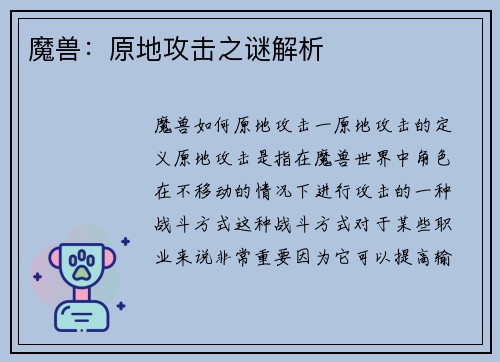 魔兽：原地攻击之谜解析

魔兽如何原地攻击一原地攻击的定义原地攻击是指在魔兽世界中角色在不移动的情况下进行攻击的一种战斗方式这种战斗方式对于某些职业来说非常重要因为它可以提高输